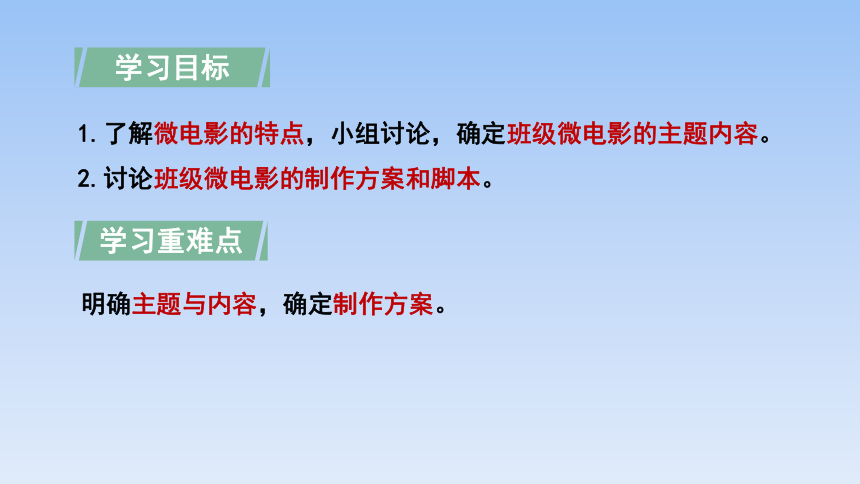 学习目标

1. 了解微电影的特点，小组讨论，确定班级微电影的主题内容。

2. 讨论班级微电影的制作方案和脚本。

学习重难点

明确主题与内容，确定制作方案。